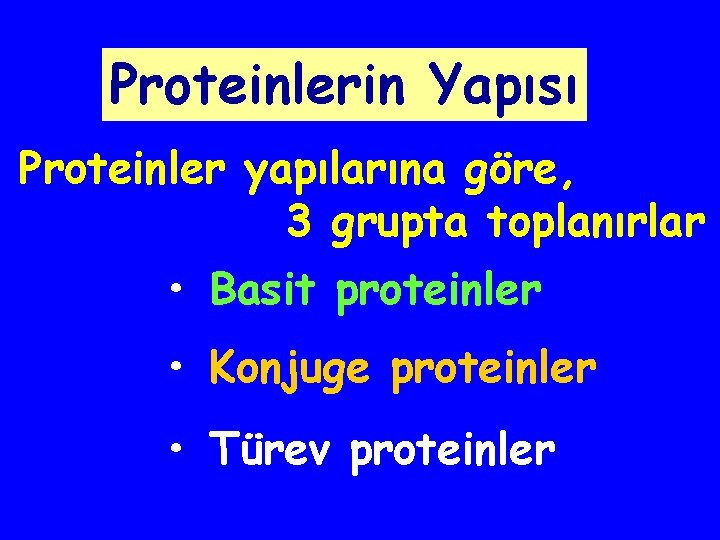 Proteinlerin Yapısı

Proteinler yapılarına göre, 3 grupta toplanırlar

• Basit proteinler
• Konjuge proteinler
• Türev proteinler